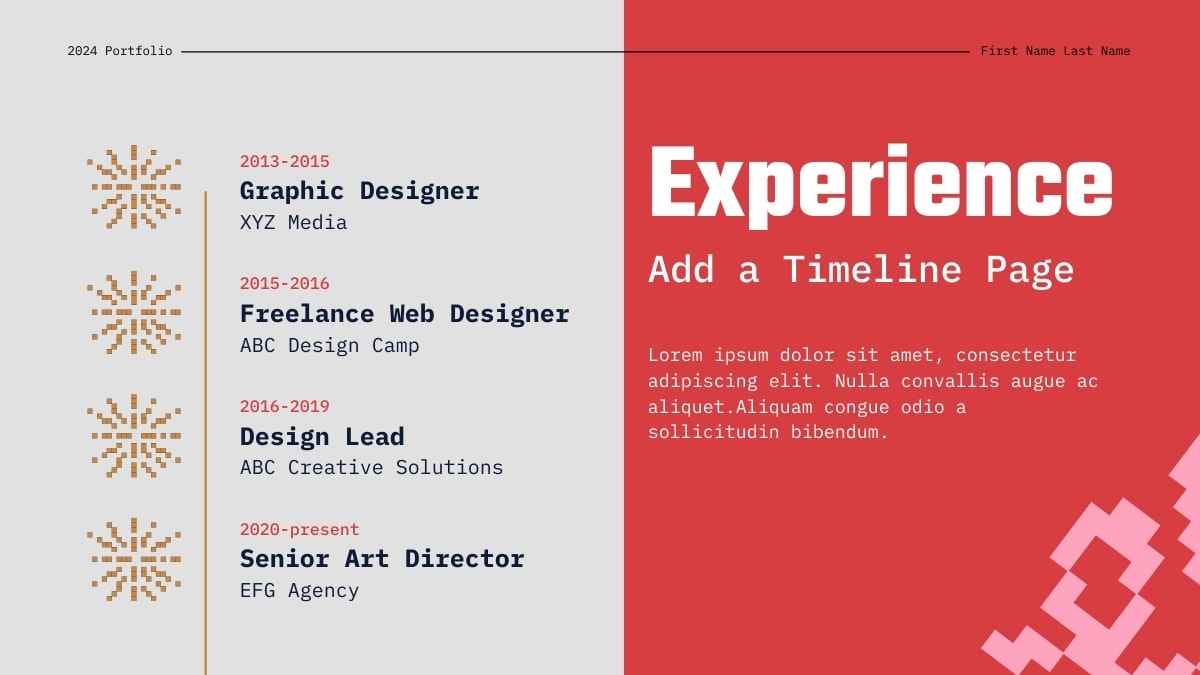 2024 Portfolio

First Name Last Name

2013-2015
Graphic Designer
XYZ Media

2015-2016
Freelance Web Designer
ABC Design Camp

2016-2019
Design Lead
ABC Creative Solutions

2020-present
Senior Art Director
EFG Agency

Experience

Add a Timeline Page

Lorem ipsum dolor sit amet, consectetur adipiscing elit. Nulla convallis augue ac aliquet.Aliquam congue odio a sollicitudin bibendum.